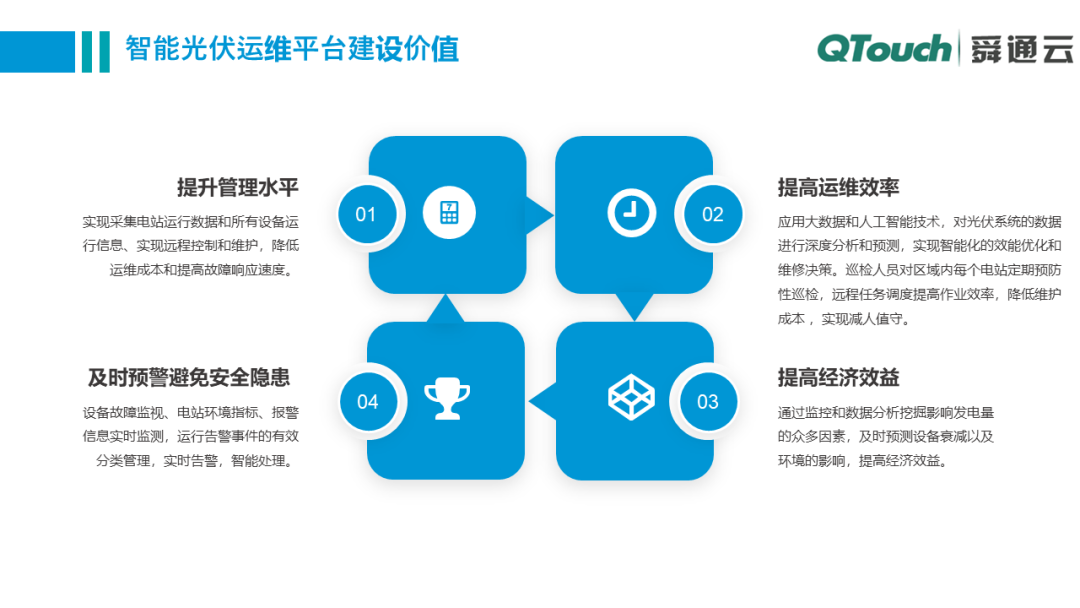 智能光伏运维平台建设价值

QTouch 舜通云

提升管理水平

实现采集电站运行数据和所有设备运行信息、实现远程控制和维护，降低运维成本和提高故障响应速度。

01

02

提高运维效率

应用大数据和人工智能技术，对光伏系统的数据进行深度分析和预测，实现智能化的效能优化和维修决策。巡检人员对区域内每个电站定期预防性巡检，远程任务调度提高作业效率，降低维护成本，实现减人值守。

及时预警避免安全隐患

设备故障监视、电站环境指标、报警信息实时监测，运行告警事件的有效分类管理，实时告警，智能处理。

04

03

提高经济效益

通过监控和数据分析挖掘影响发电量的众多因素，及时预测设备衰减以及环境的影响，提高经济效益。